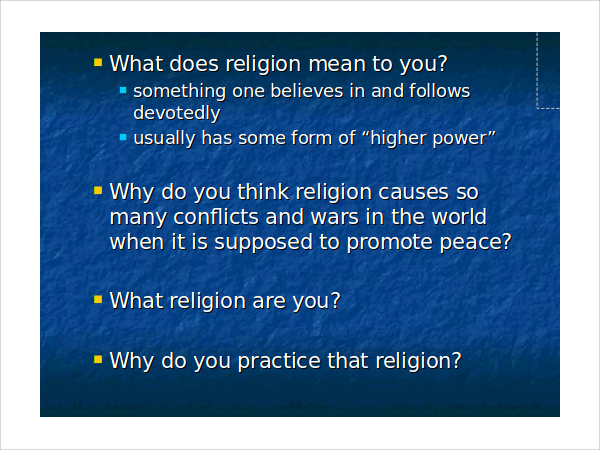 What does religion mean to you?
something one believes in and follows devotedly
usually has some form of “higher power”

Why do you think religion causes so many conflicts and wars in the world when it is supposed to promote peace?

What religion are you?

Why do you practice that religion?